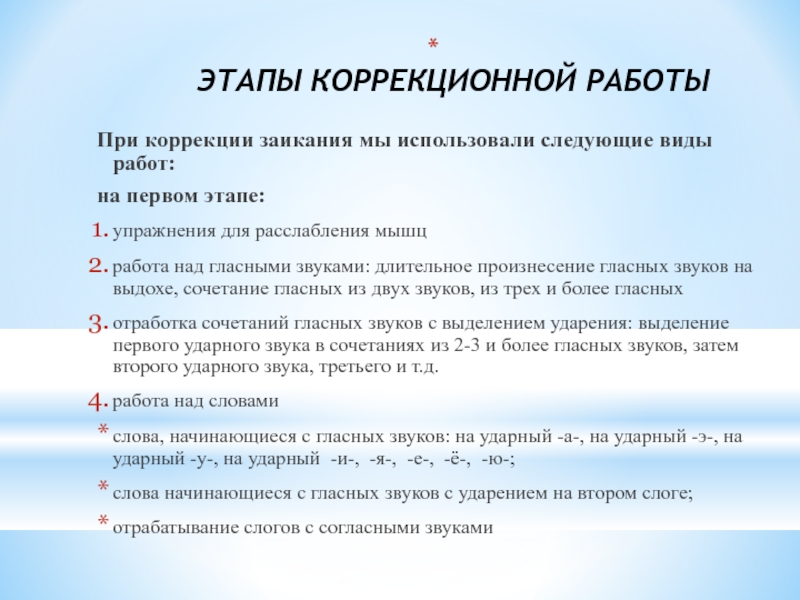 *

ЭТАПЫ КОРРЕКЦИОННОЙ РАБОТЫ

При коррекции заикания мы использовали следующие виды работ:

на первом этапе:

1. упражнения для расслабления мышц

2. работа над гласными звуками: длительное произнесение гласных звуков на выдохе, сочетание гласных из двух звуков, из трех и более гласных

3. отработка сочетаний гласных звуков с выделением ударения: выделение первого ударного звука в сочетаниях из 2-3 и более гласных звуков, затем второго ударного звука, третьего и т.д.

4. работа над словами

* слова, начинающиеся с гласных звуков: на ударный -а-, на ударный -э-, на ударный -у-, на ударный -и-, -я-, -е-, -ё-, -ю-;

* слова начинающиеся с гласных звуков с ударением на втором слоге;

* отрабатывание слогов с согласными звуками